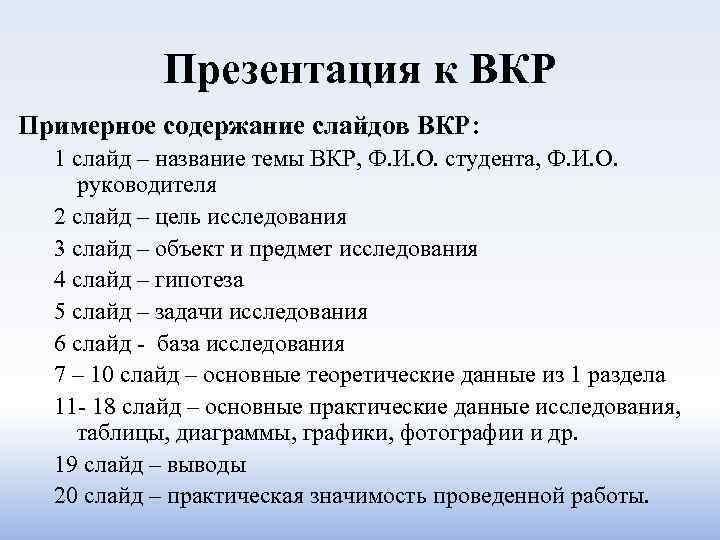 Презентация к ВКР

Примерное содержание слайдов ВКР:

1 слайд – название темы ВКР, Ф.И.О. студента, Ф.И.О. руководителя

2 слайд – цель исследования

3 слайд – объект и предмет исследования

4 слайд – гипотеза

5 слайд – задачи исследования

6 слайд - база исследования

7 – 10 слайд – основные теоретические данные из 1 раздела

11- 18 слайд – основные практические данные исследования, таблицы, диаграммы, графики, фотографии и др.

19 слайд – выводы

20 слайд – практическая значимость проведенной работы.